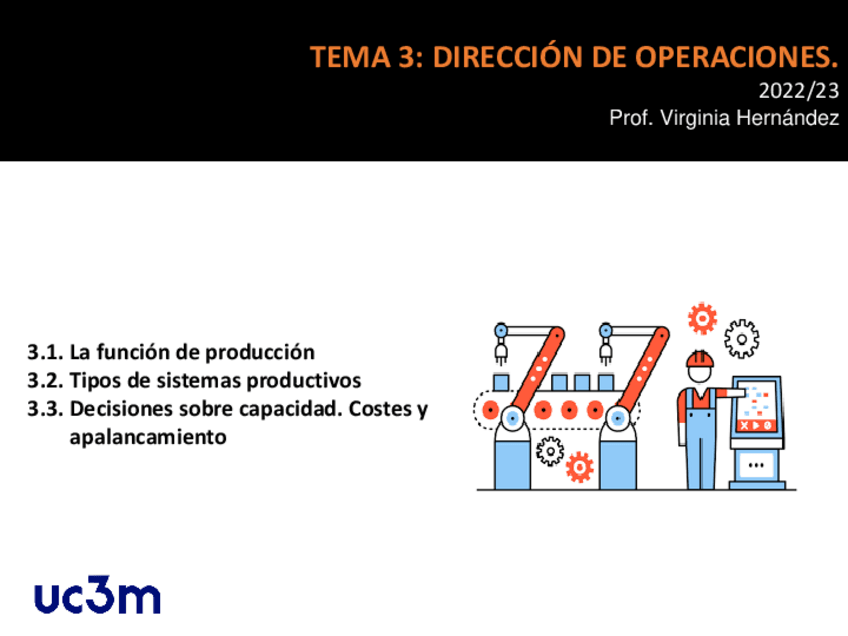 TEMA 3: DIRECCIÓN DE OPERACIONES.
2022/23
Prof. Virginia Hernández

3.1. La función de producción
3.2. Tipos de sistemas productivos
3.3. Decisiones sobre capacidad. Costes y apalancamiento

uc3m